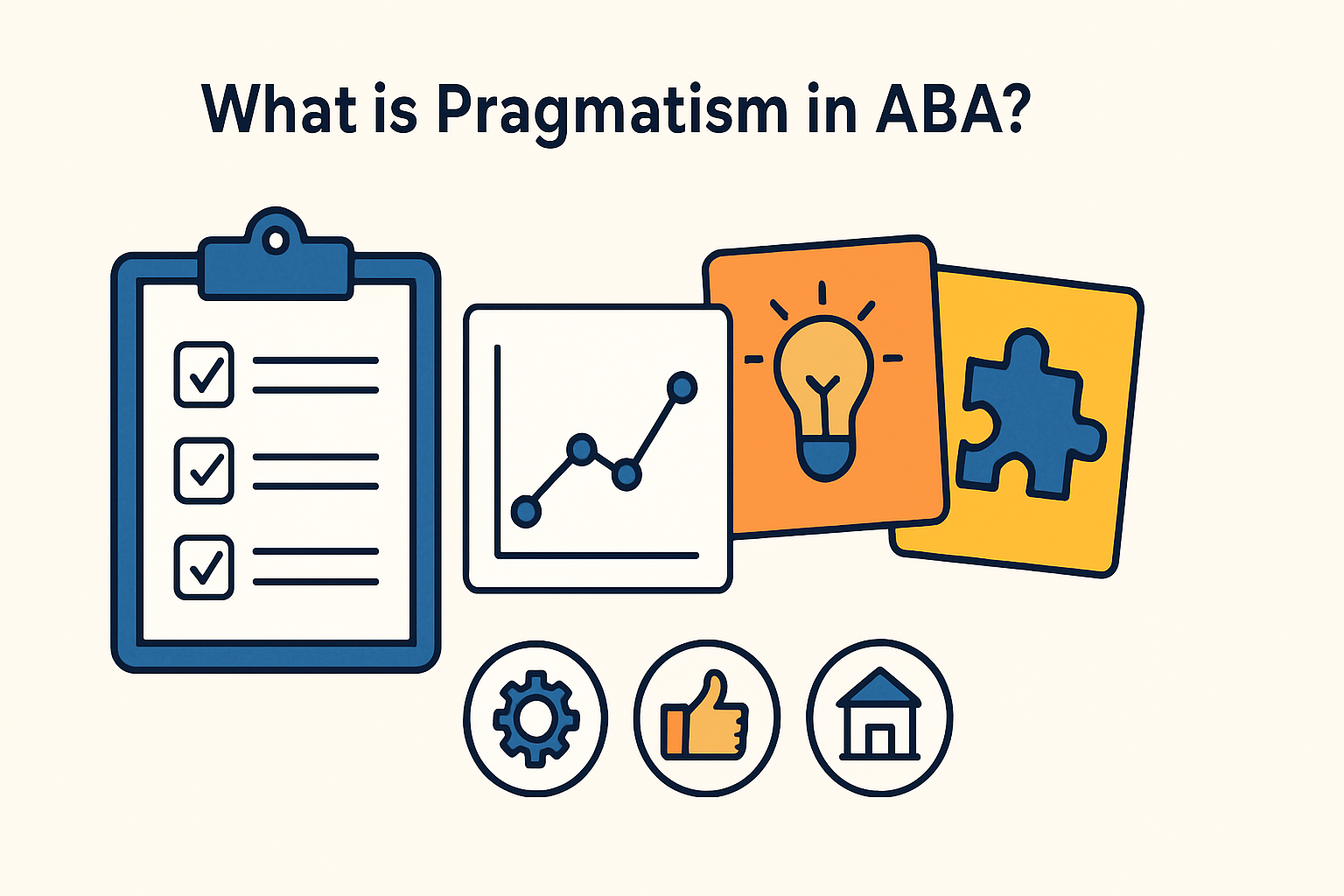 What is Pragmatism in ABA?